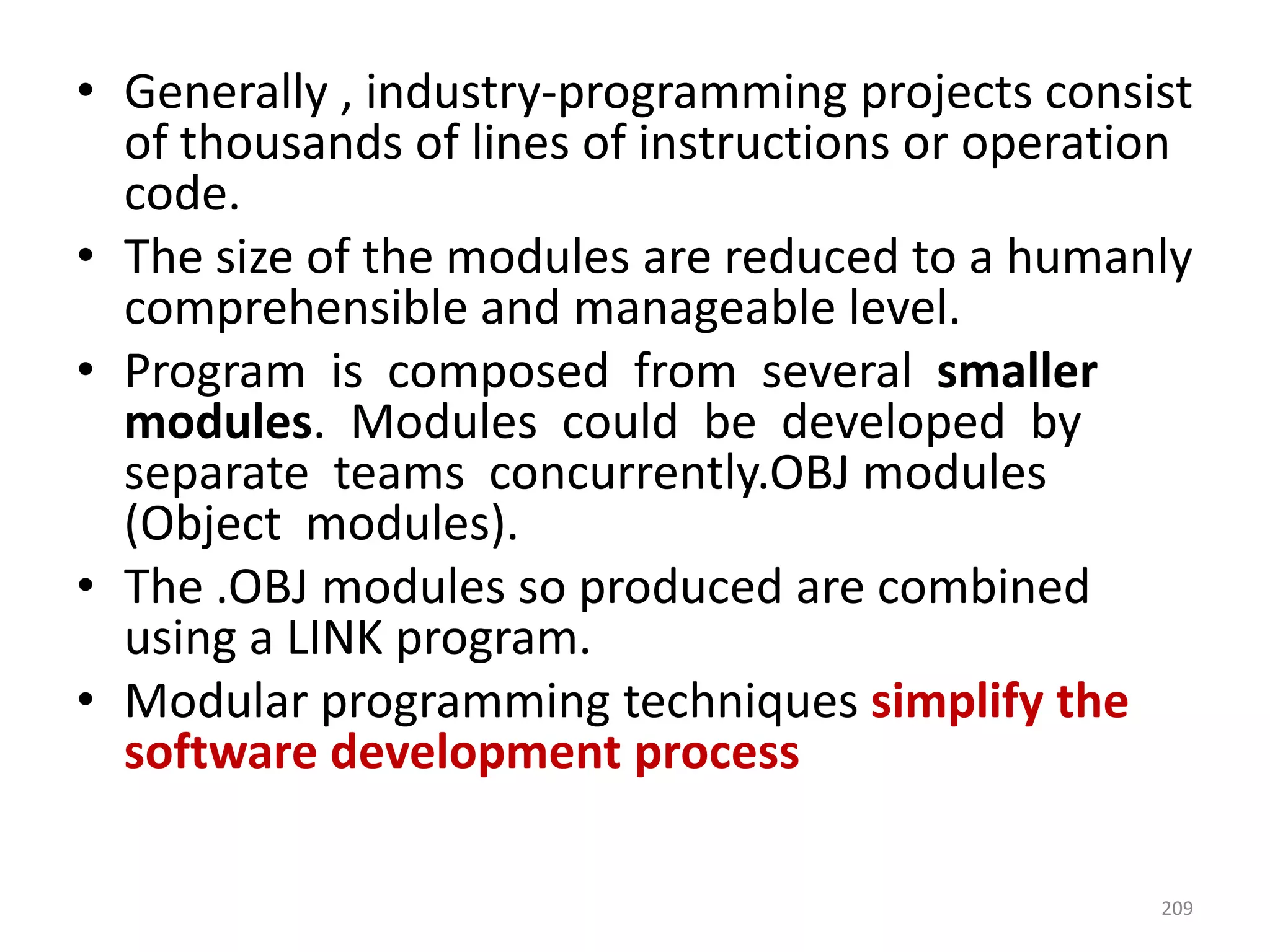 • Generally , industry-programming projects consist of thousands of lines of instructions or operation code.

• The size of the modules are reduced to a humanly comprehensible and manageable level.

• Program is composed from several smaller modules. Modules could be developed by separate teams concurrently.OBJ modules (Object modules).

• The .OBJ modules so produced are combined using a LINK program.

• Modular programming techniques simplify the software development process

209